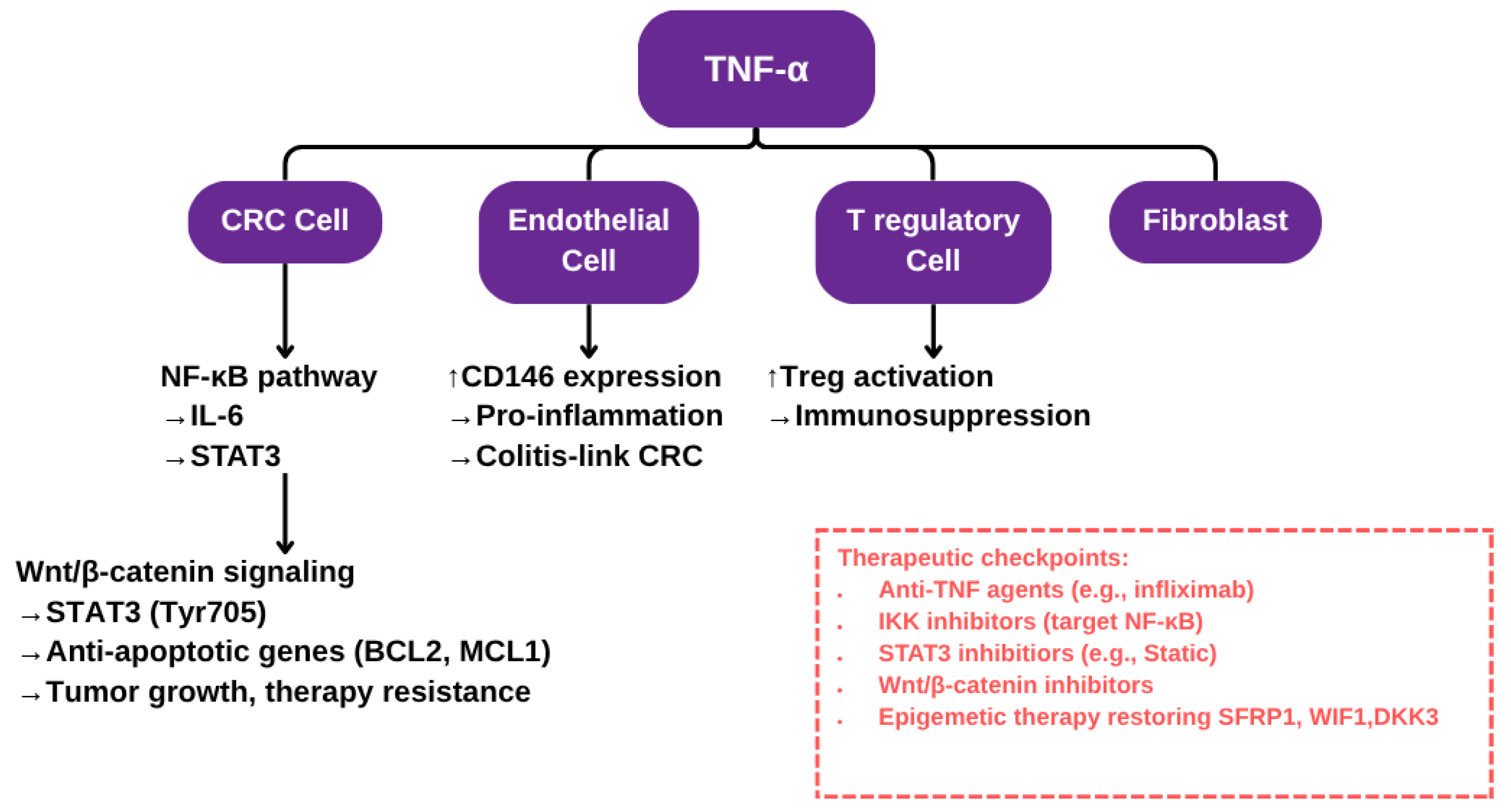 TNF-α

CRC Cell

Endothelial Cell

T regulatory Cell

Fibroblast

NF-κB pathway
→IL-6
→STAT3

↑CD146 expression
→Pro-inflammation
→Colitis-link CRC

↑Treg activation
→Immunosuppression

Wnt/β-catenin signaling
→STAT3 (Tyr705)
→Anti-apoptotic genes (BCL2, MCL1)
→Tumor growth, therapy resistance

Therapeutic checkpoints:
. Anti-TNF agents (e.g., infliximab)
. IKK inhibitors (target NF-κB)
. STAT3 inhibitiors (e.g., Static)
. Wnt/β-catenin inhibitors
. Epigemetic therapy restoring SFRP1, WIF1,DKK3